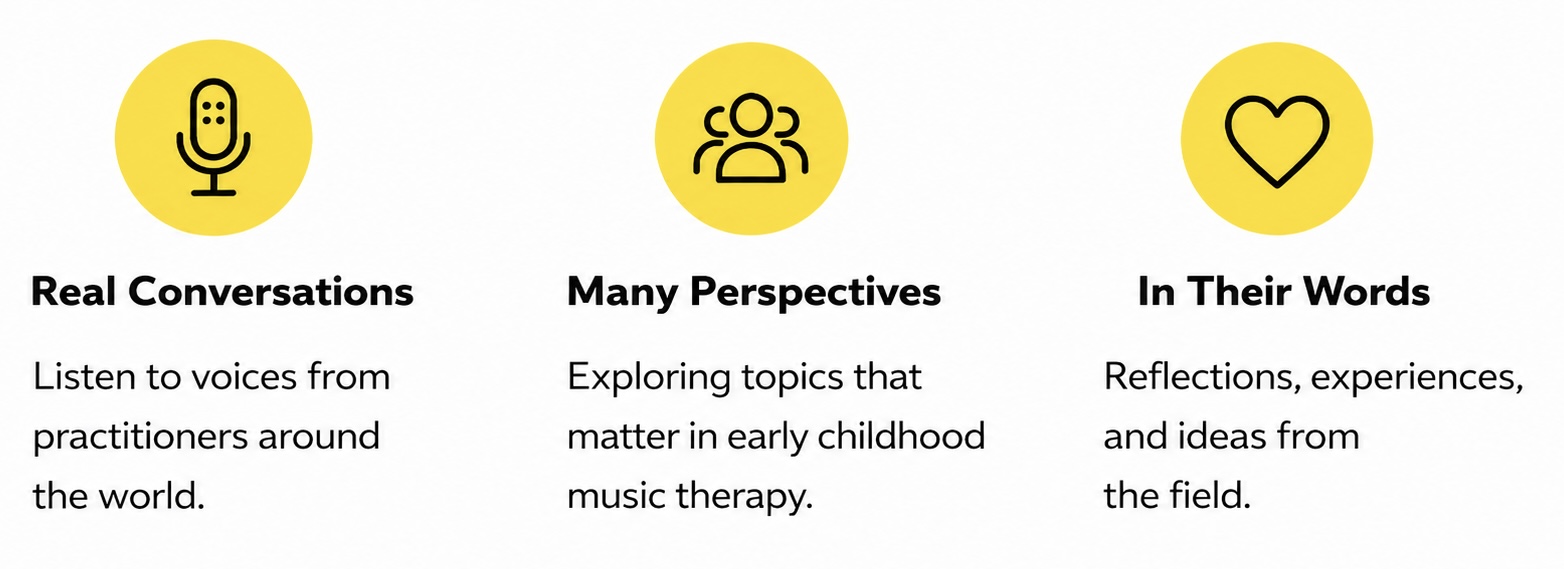 Real Conversations

Listen to voices from practitioners around the world.

Many Perspectives

Exploring topics that matter in early childhood music therapy.

In Their Words

Reflections, experiences, and ideas from the field.